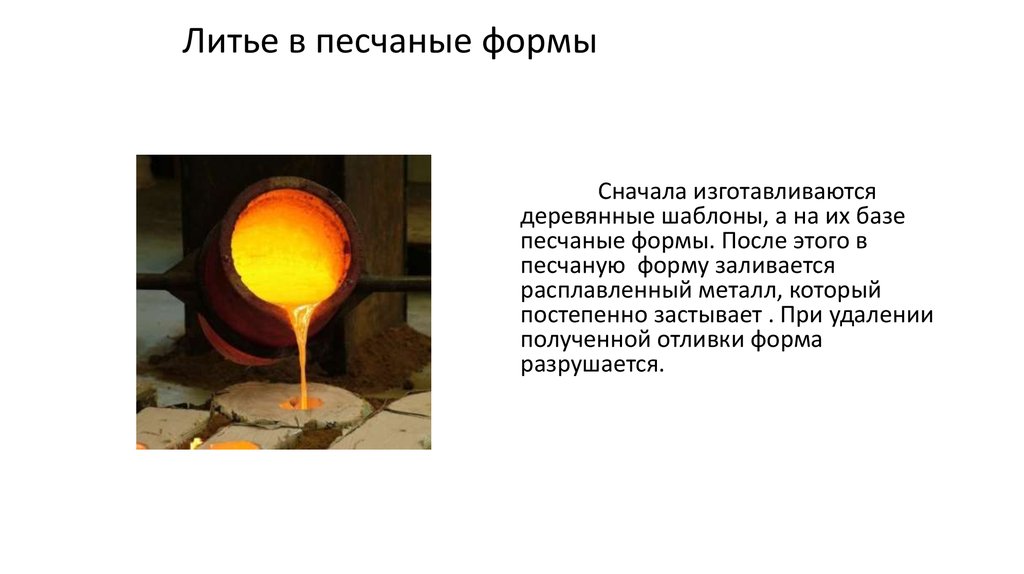 Литье в песчаные формы

Сначала изготавливаются деревянные шаблоны, а на их базе песчаные формы. После этого в песчаную форму заливается расплавленный металл, который постепенно застывает . При удалении полученной отливки форма разрушается.